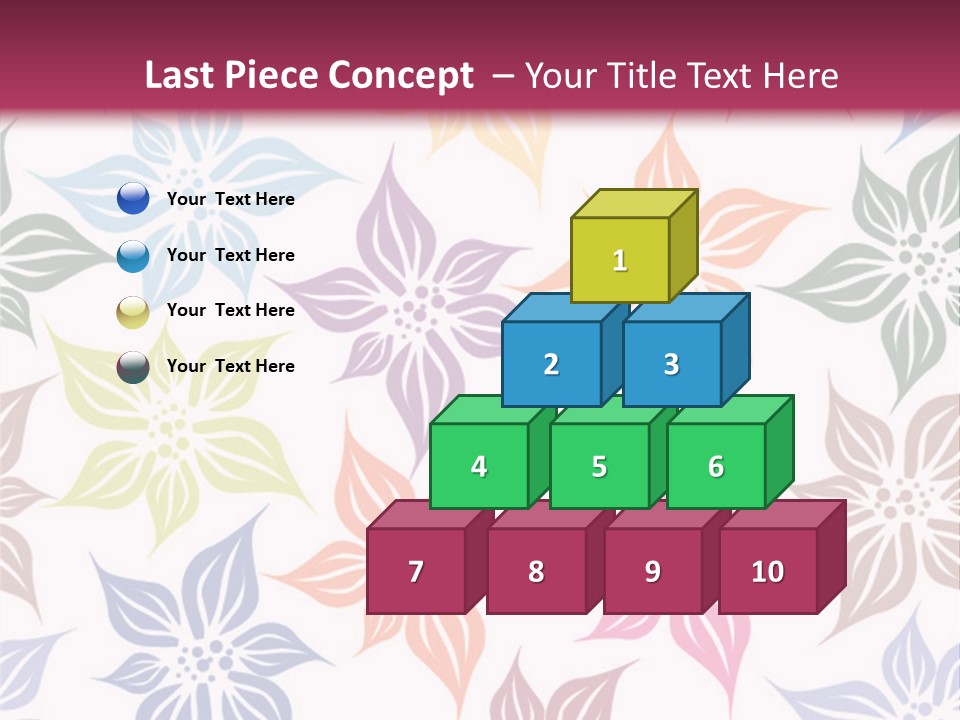 Last Piece Concept – Your Title Text Here

Your Text Here

Your Text Here

Your Text Here

Your Text Here

1

2

3

4

5

6

7

8

9

10